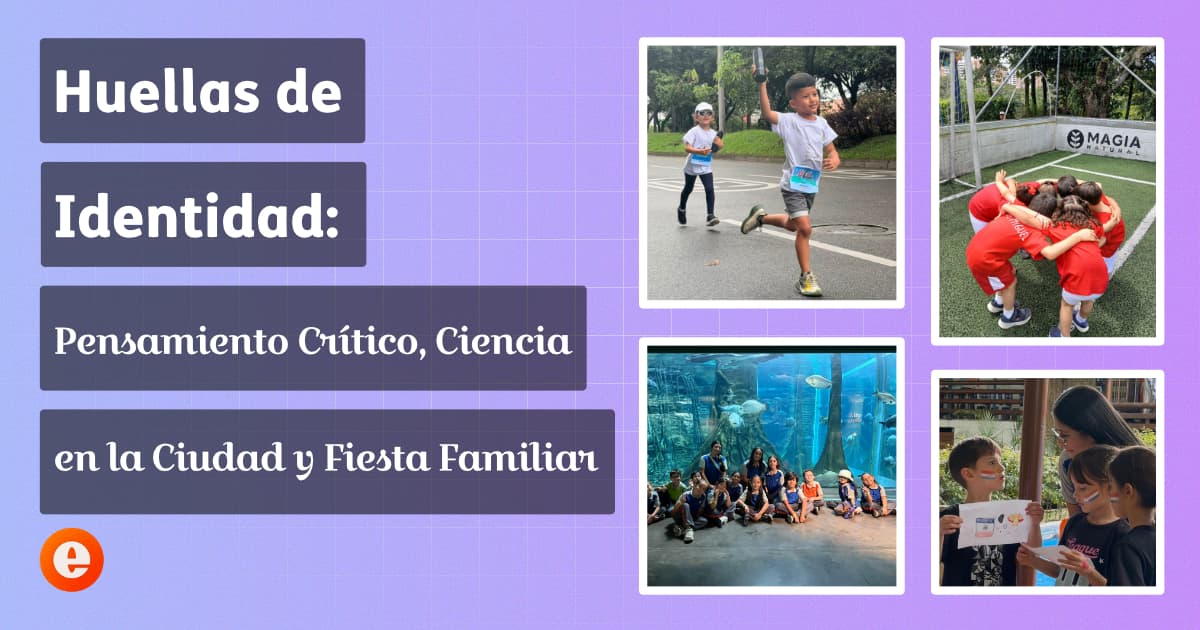 Huellas de Identidad:

Pensamiento Crítico, Ciencia en la Ciudad y Fiesta Familiar

MAGIA NATURAL

e